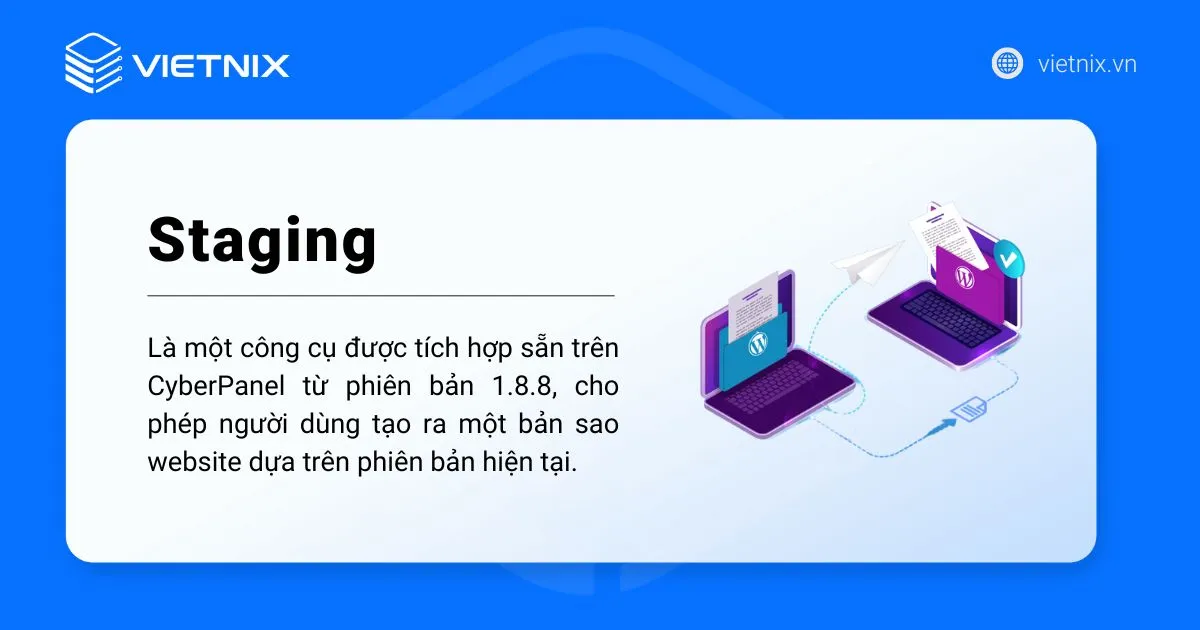 VIETNIX

vietnix.vn

Staging

Là một công cụ được tích hợp sẵn trên CyberPanel từ phiên bản 1.8.8, cho phép người dùng tạo ra một bản sao website dựa trên phiên bản hiện tại.